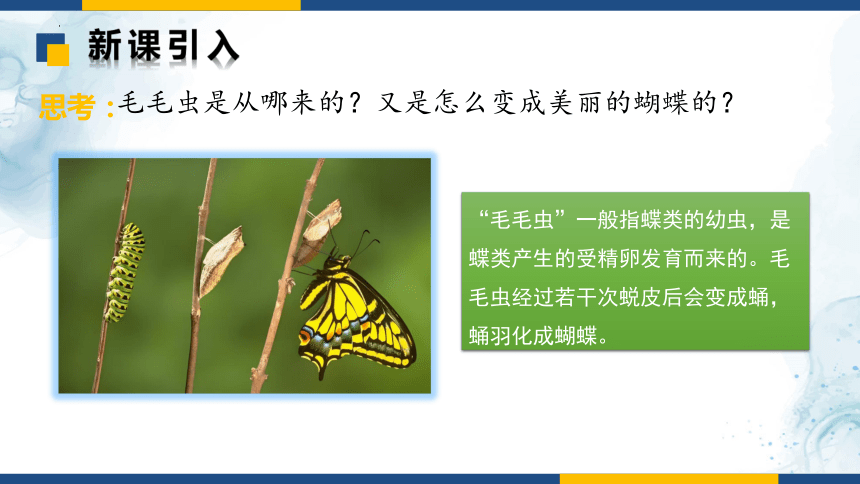 新课引入

思考：毛毛虫是从哪来的？又是怎么变成美丽的蝴蝶的？

“毛毛虫”一般指蝶类的幼虫，是蝶类产生的受精卵发育而来的。毛毛虫经过若干次蜕皮后会变成蛹，蛹羽化成蝴蝶。